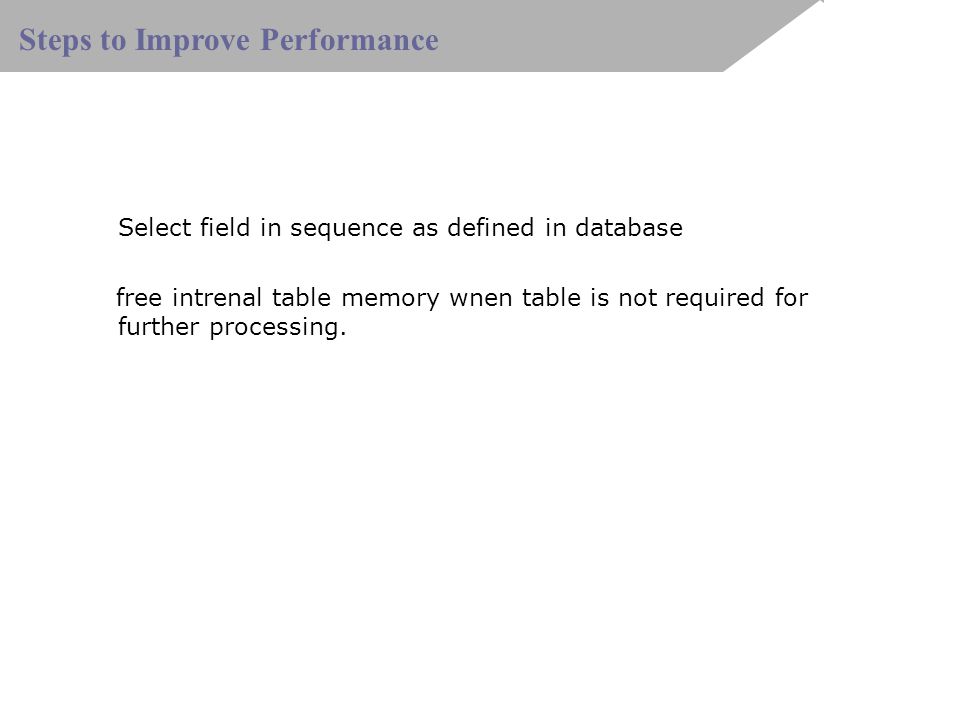 Steps to Improve Performance

Select field in sequence as defined in database

free intrenal table memory wnen table is not required for further processing.